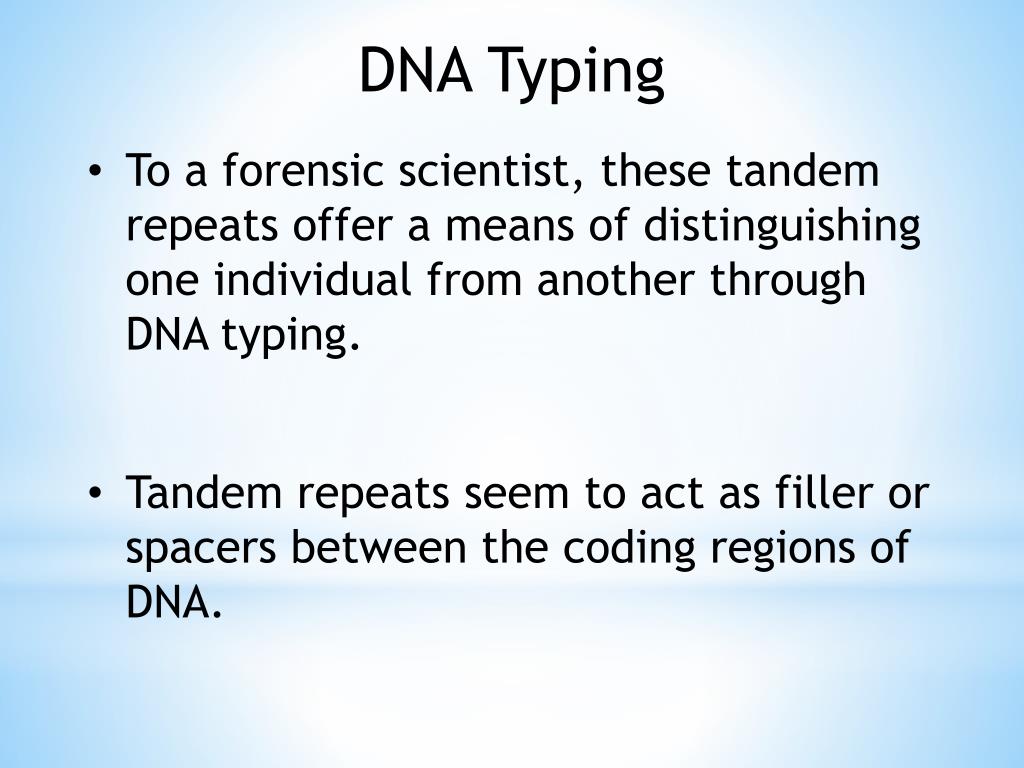 DNA Typing

• To a forensic scientist, these tandem repeats offer a means of distinguishing one individual from another through DNA typing.

• Tandem repeats seem to act as filler or spacers between the coding regions of DNA.